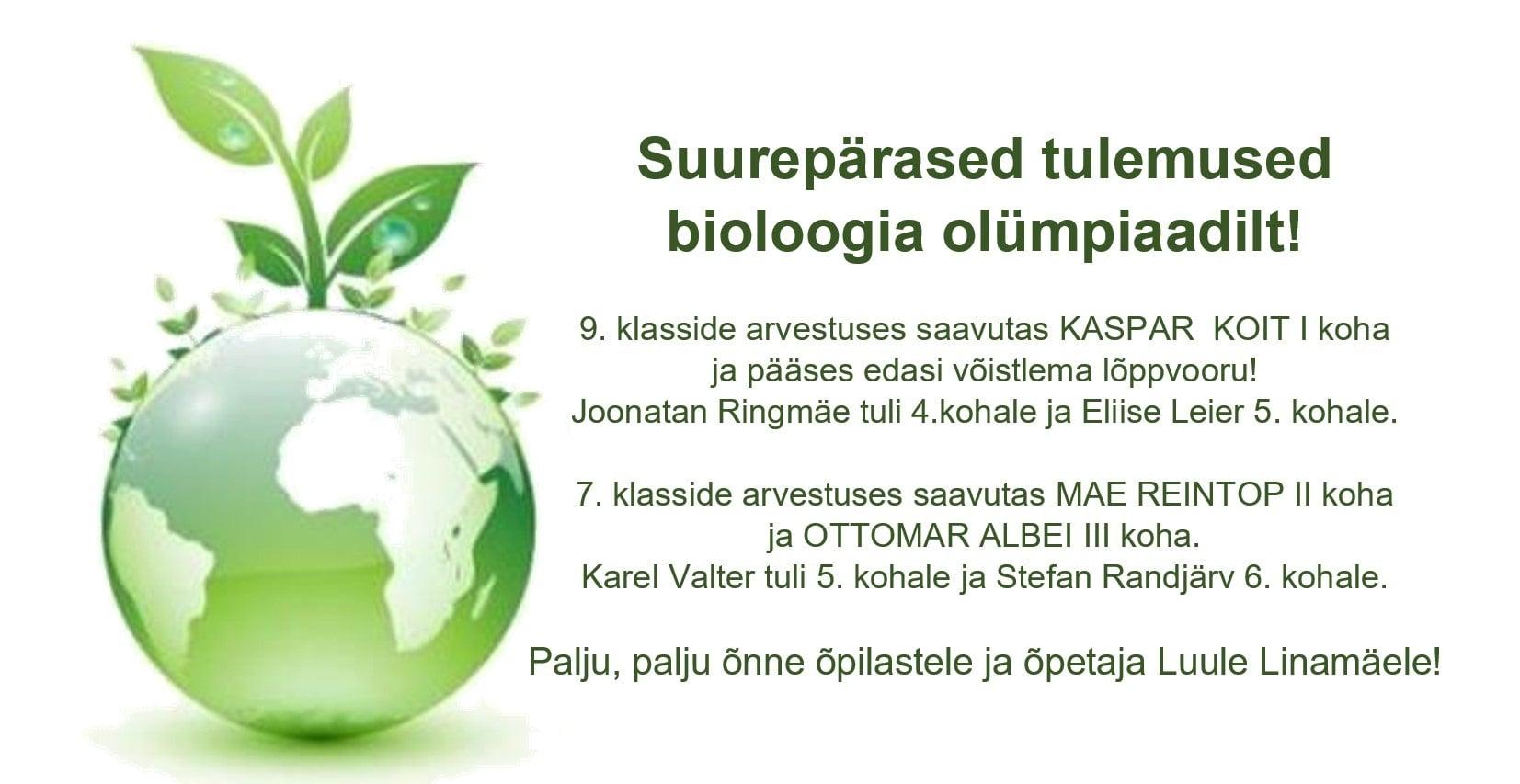 Suurepärased tulemused bioloogia olümpiaadilt!

9. klasside arvestuses saavutas KASPAR KOIT I koha ja pääses edasi võistlema lõppvooru!
Joonatan Ringmäe tuli 4.kohale ja Eliise Leier 5. kohale.

7. klasside arvestuses saavutas MAE REINTOP II koha ja OTTOMAR ALBEI III koha.
Karel Valter tuli 5. kohale ja Stefan Randjärv 6. kohale.

Palju, palju õnne õpilastele ja õpetaja Luule Linamäele!